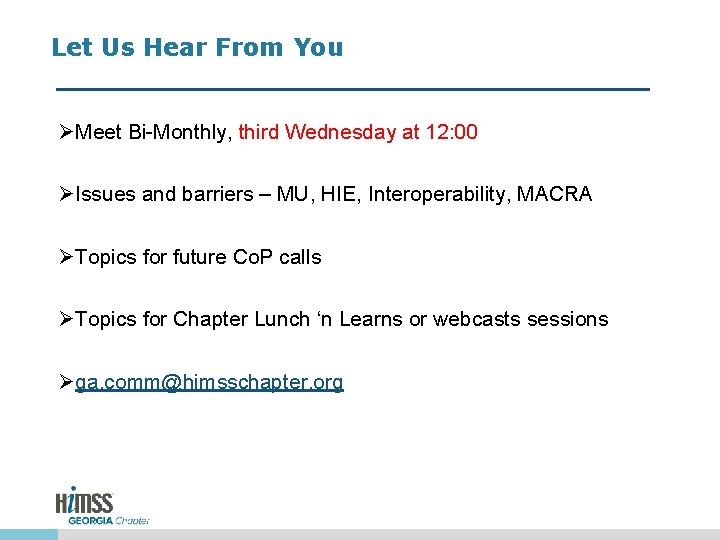 Let Us Hear From You

➢Meet Bi-Monthly, third Wednesday at 12:00

➢Issues and barriers – MU, HIE, Interoperability, MACRA

➢Topics for future CoP calls

➢Topics for Chapter Lunch ‘n Learns or webcasts sessions

➢ga.comm@himsschapter.org

HIMSS GEORGIA Chapter